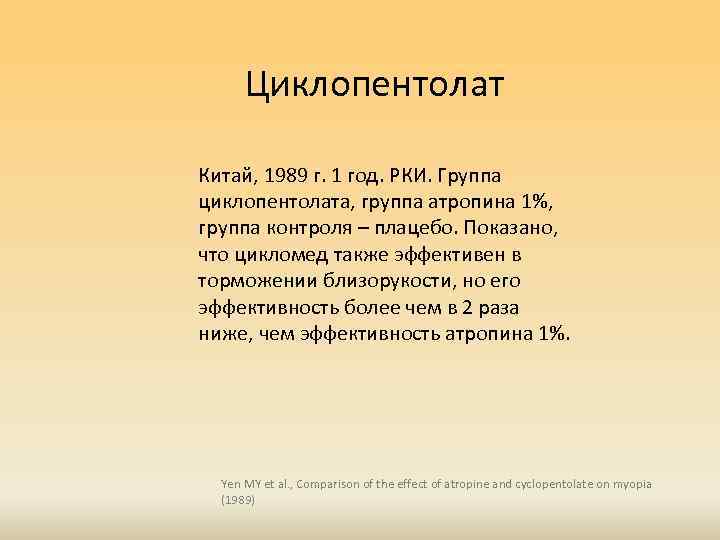 Циклопентолат

Китай, 1989 г. 1 год. РКИ. Группа циклопентолата, группа атропина 1%, группа контроля – плацебо. Показано, что цикломед также эффективен в торможении близорукости, но его эффективность более чем в 2 раза ниже, чем эффективность атропина 1%.

Yen MY et al., Comparison of the effect of atropine and cyclopentolate on myopia (1989)